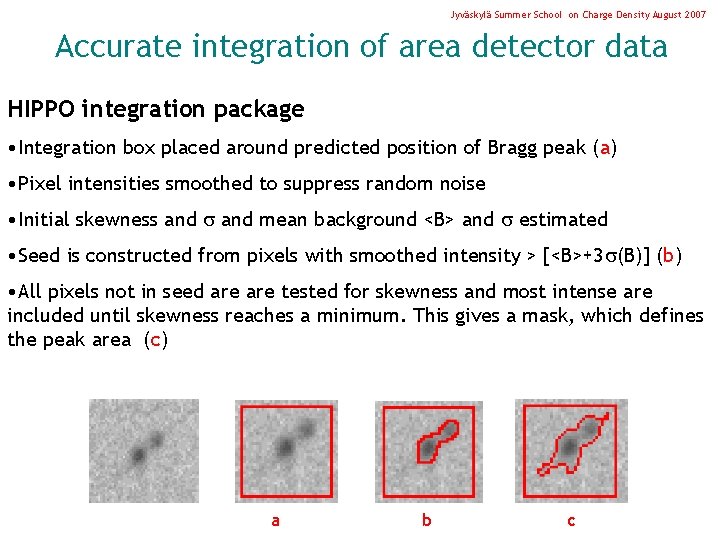 Jyväskylä Summer School on Charge Density August 2007

Accurate integration of area detector data

HIPPO integration package

•Integration box placed around predicted position of Bragg peak (a)

•Pixel intensities smoothed to suppress random noise

•Initial skewness and $\sigma$ and mean background <B> and $\sigma$ estimated

•Seed is constructed from pixels with smoothed intensity > [<B>+3$\sigma$(B)] (b)

•All pixels not in seed are are tested for skewness and most intense are included until skewness reaches a minimum. This gives a mask, which defines the peak area (c)

a

b

c